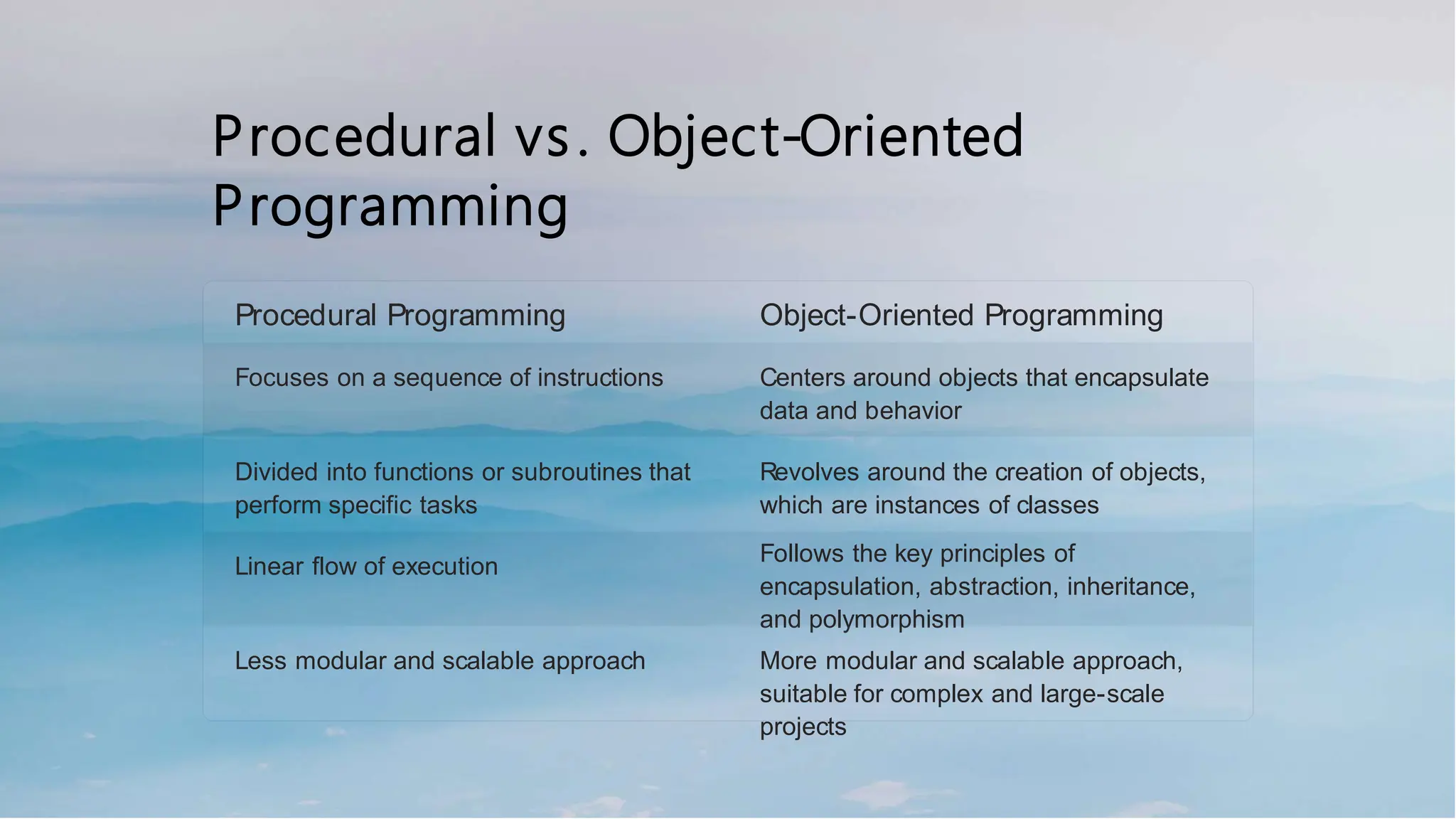 Procedural vs. Object-Oriented Programming

| Procedural Programming | Object-Oriented Programming |
|---|---|
| Focuses on a sequence of instructions | Centers around objects that encapsulate data and behavior |
| Divided into functions or subroutines that perform specific tasks | Revolves around the creation of objects, which are instances of classes |
| Linear flow of execution | Follows the key principles of encapsulation, abstraction, inheritance, and polymorphism |
| Less modular and scalable approach | More modular and scalable approach, suitable for complex and large-scale projects |